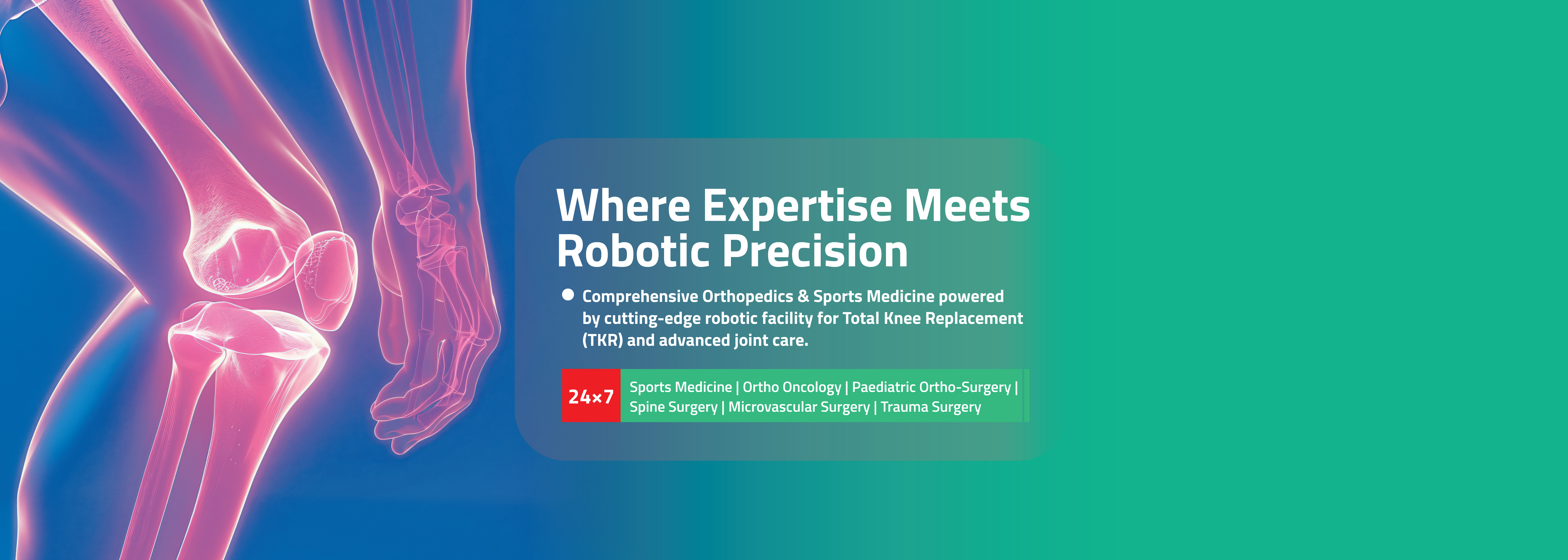 Where Expertise Meets Robotic Precision

● Comprehensive Orthopedics & Sports Medicine powered by cutting-edge robotic facility for Total Knee Replacement (TKR) and advanced joint care.

24×7

Sports Medicine | Ortho Oncology | Paediatric Ortho-Surgery | Spine Surgery | Microvascular Surgery | Trauma Surgery